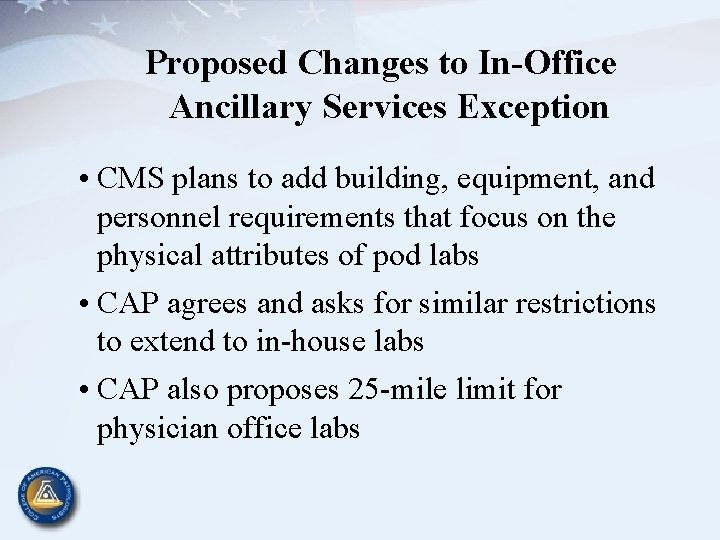 Proposed Changes to In-Office Ancillary Services Exception

• CMS plans to add building, equipment, and personnel requirements that focus on the physical attributes of pod labs

• CAP agrees and asks for similar restrictions to extend to in-house labs

• CAP also proposes 25-mile limit for physician office labs

COLLEGE OF AMERICAN PATHOLOGISTS